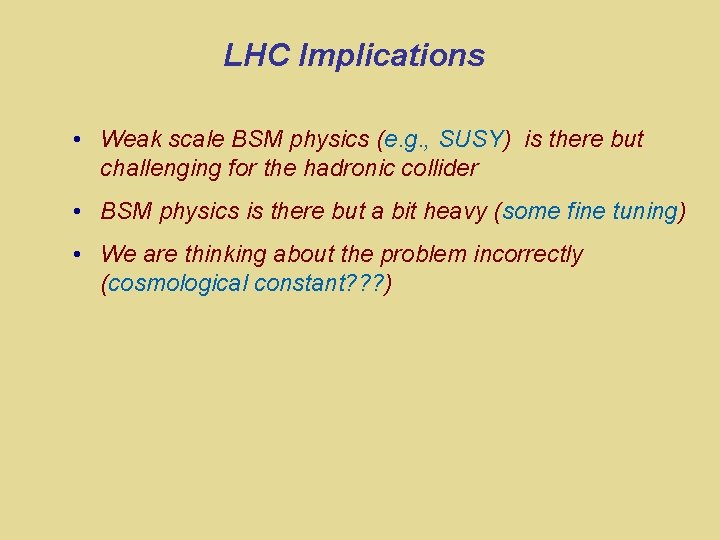 LHC Implications

• Weak scale BSM physics (e.g., SUSY) is there but challenging for the hadronic collider

• BSM physics is there but a bit heavy (some fine tuning)

• We are thinking about the problem incorrectly (cosmological constant???)